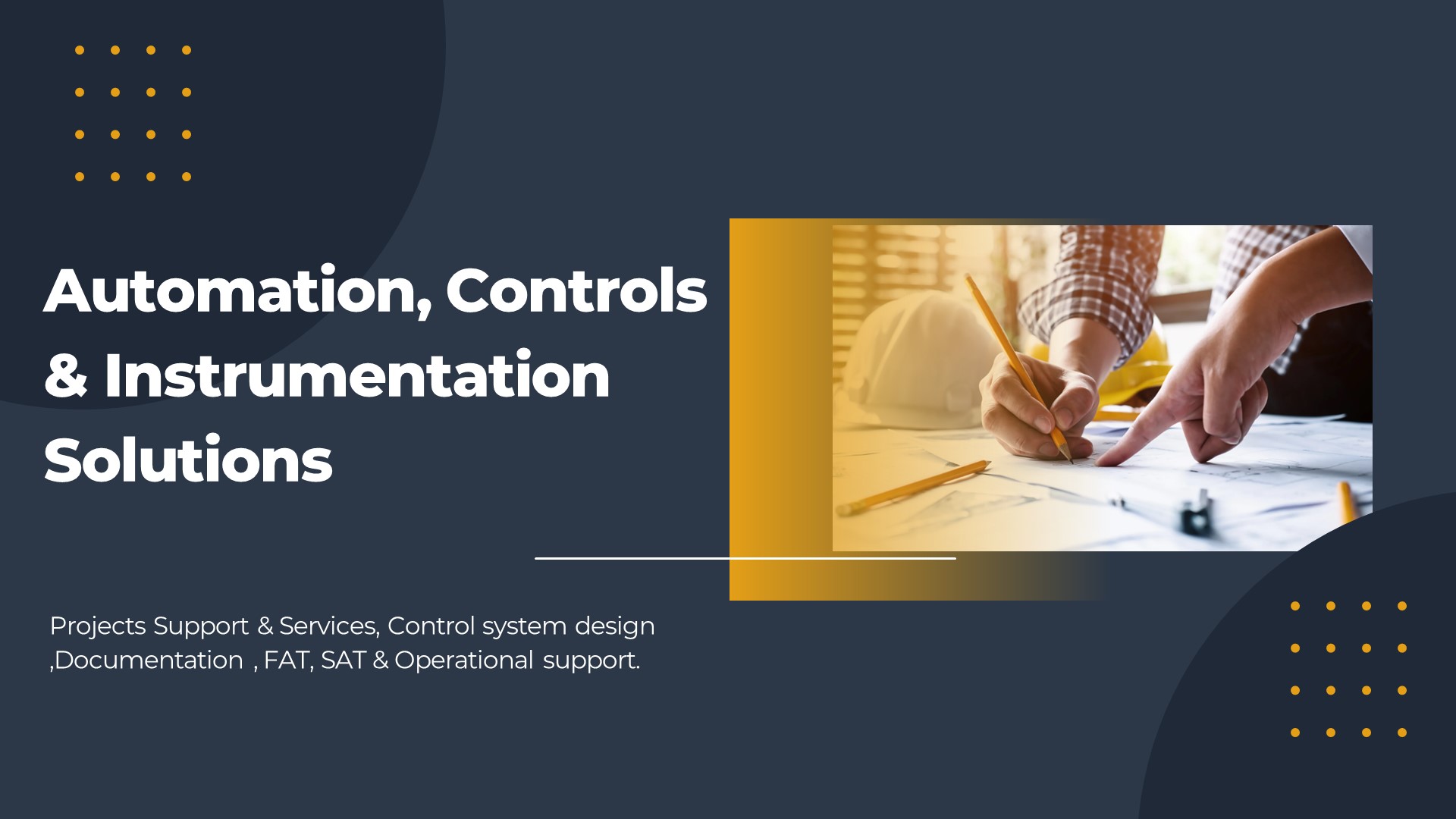 Automation, Controls & Instrumentation Solutions

Projects Support & Services, Control system design ,Documentation , FAT, SAT & Operational support.